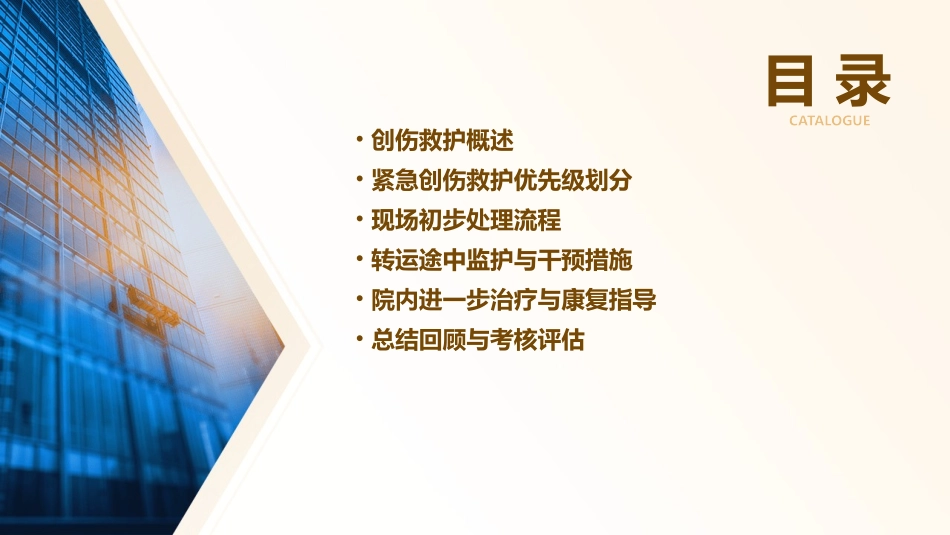 目录
CATALOGUE

• 创伤救护概述
• 紧急创伤救护优先级划分
• 现场初步处理流程
• 转运途中监护与干预措施
• 院内进一步治疗与康复指导
• 总结回顾与考核评估